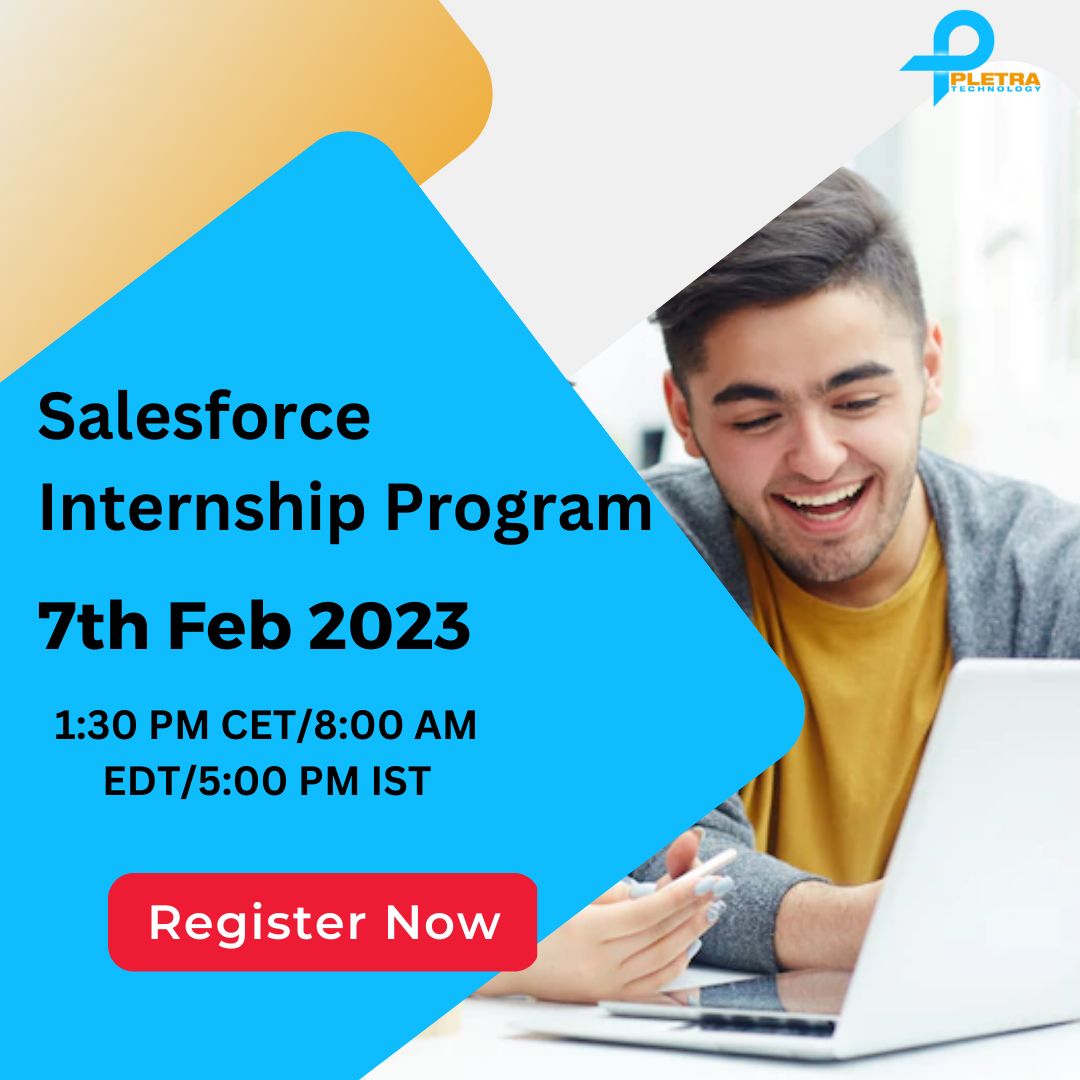 PLETRA
TECHNOLOGY

Salesforce Internship Program

7th Feb 2023

1:30 PM CET/8:00 AM EDT/5:00 PM IST

Register Now